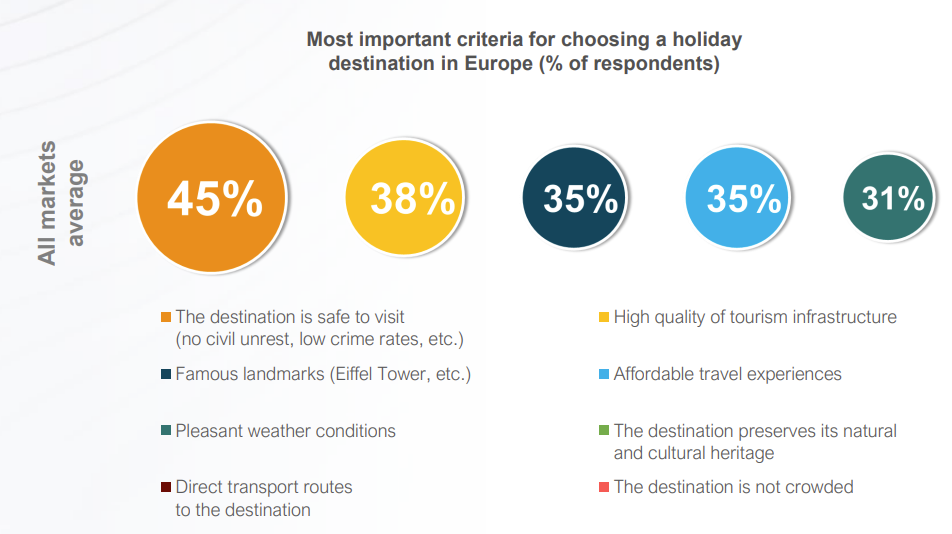 Most important criteria for choosing a holiday destination in Europe (% of respondents)

All markets average

45%

38%

35%

35%

31%

The destination is safe to visit (no civil unrest, low crime rates, etc.)

High quality of tourism infrastructure

Famous landmarks (Eiffel Tower, etc.)

Affordable travel experiences

Pleasant weather conditions

The destination preserves its natural and cultural heritage

Direct transport routes to the destination

The destination is not crowded